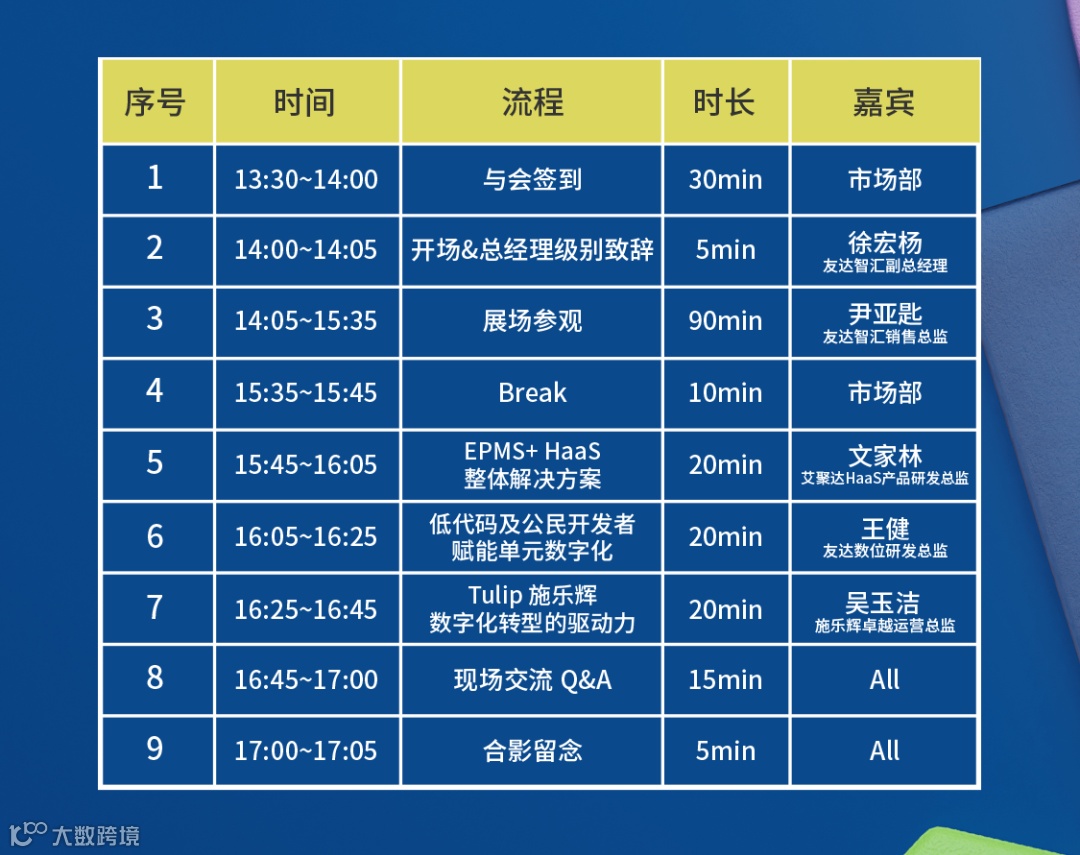 | 序号 | 时间 | 流程 | 时长 | 嘉宾 |
|---|---|---|---|---|
| 1 | 13:30~14:00 | 与会签到 | 30min | 市场部 |
| 2 | 14:00~14:05 | 开场&总经理级别致辞 | 5min | 徐宏杨 友达智汇副总经理 |
| 3 | 14:05~15:35 | 展场参观 | 90min | 尹亚匙 友达智汇销售总监 |
| 4 | 15:35~15:45 | Break | 10min | 市场部 |
| 5 | 15:45~16:05 | EPMS+ HaaS 整体解决方案 | 20min | 文家林 艾聚达HaaS产品研发总监 |
| 6 | 16:05~16:25 | 低代码及公民开发者 赋能单元数字化 | 20min | 王健 友达数位研发总监 |
| 7 | 16:25~16:45 | Tulip 施乐辉 数字化转型的驱动力 | 20min | 吴玉洁 施乐辉卓越运营总监 |
| 8 | 16:45~17:00 | 现场交流 Q&A | 15min | All |
| 9 | 17:00~17:05 | 合影留念 | 5min | All |

大数跨境